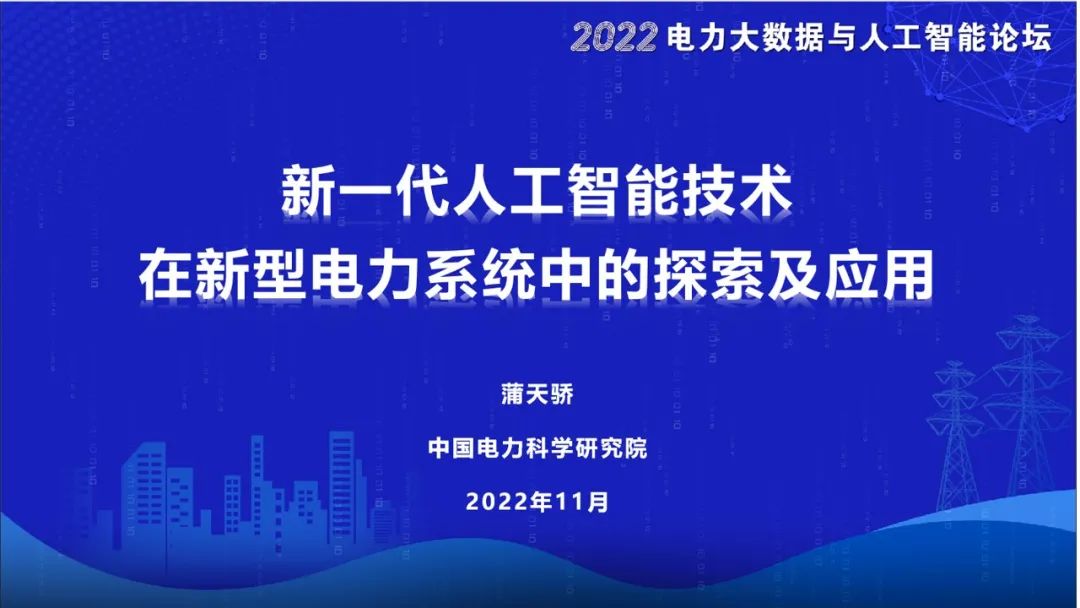 2022 电力大数据与人工智能论坛

新一代人工智能技术
在新型电力系统中的探索及应用

蒲天骄

中国电力科学研究院

2022年11月